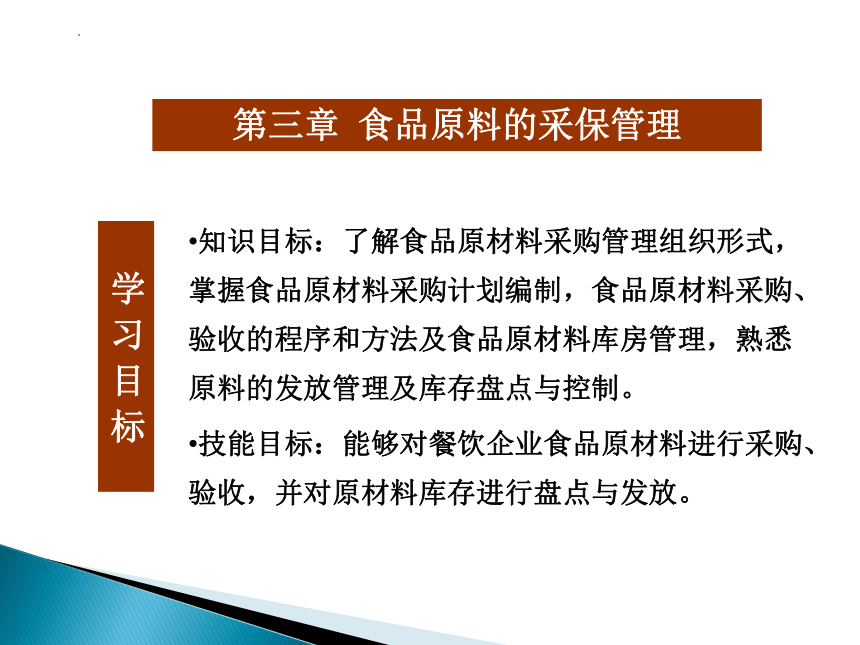 第三章 食品原料的采保管理

学习目标

•知识目标：了解食品原材料采购管理组织形式，掌握食品原材料采购计划编制，食品原材料采购、验收的程序和方法及食品原材料库房管理，熟悉原料的发放管理及库存盘点与控制。

•技能目标：能够对餐饮企业食品原材料进行采购、验收，并对原材料库存进行盘点与发放。